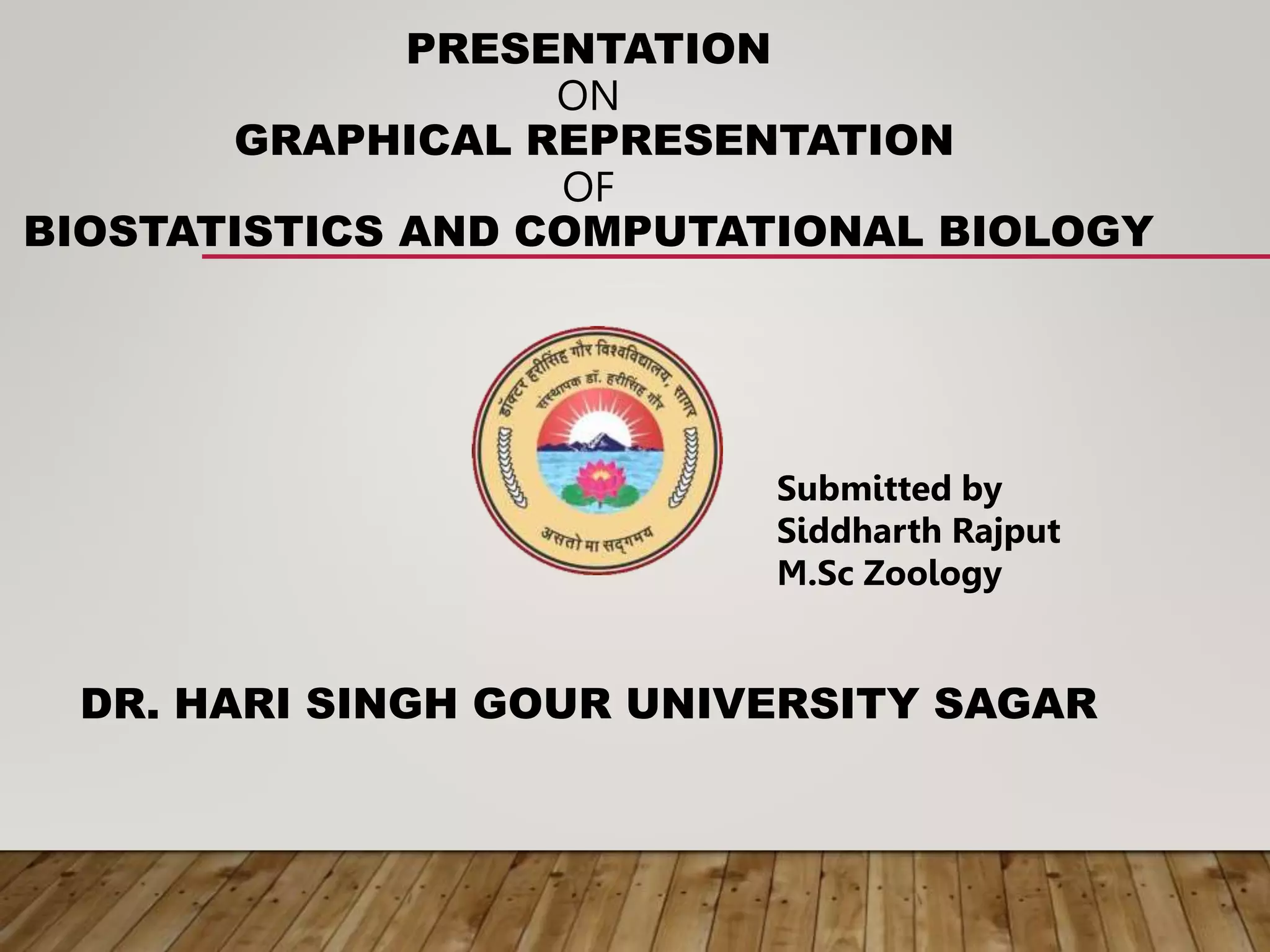 PRESENTATION
ON
GRAPHICAL REPRESENTATION
OF
BIOSTATISTICS AND COMPUTATIONAL BIOLOGY

डॉक्टर हरीसिंह गौर विश्वविद्यालय, सागर
संस्थापक डॉ. हरीसिंह गौर
असतो मा सद्गमय

Submitted by
Siddharth Rajput
M.Sc Zoology

DR. HARI SINGH GOUR UNIVERSITY SAGAR